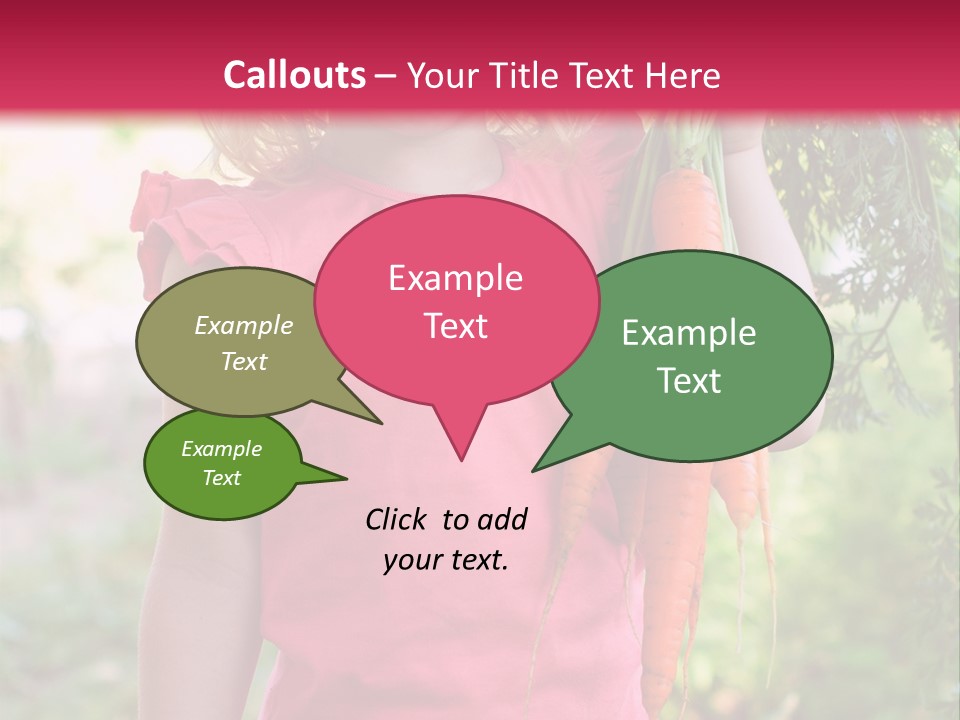 Callouts – Your Title Text Here

Example Text

Example Text

Example Text

Example Text

Click to add your text.